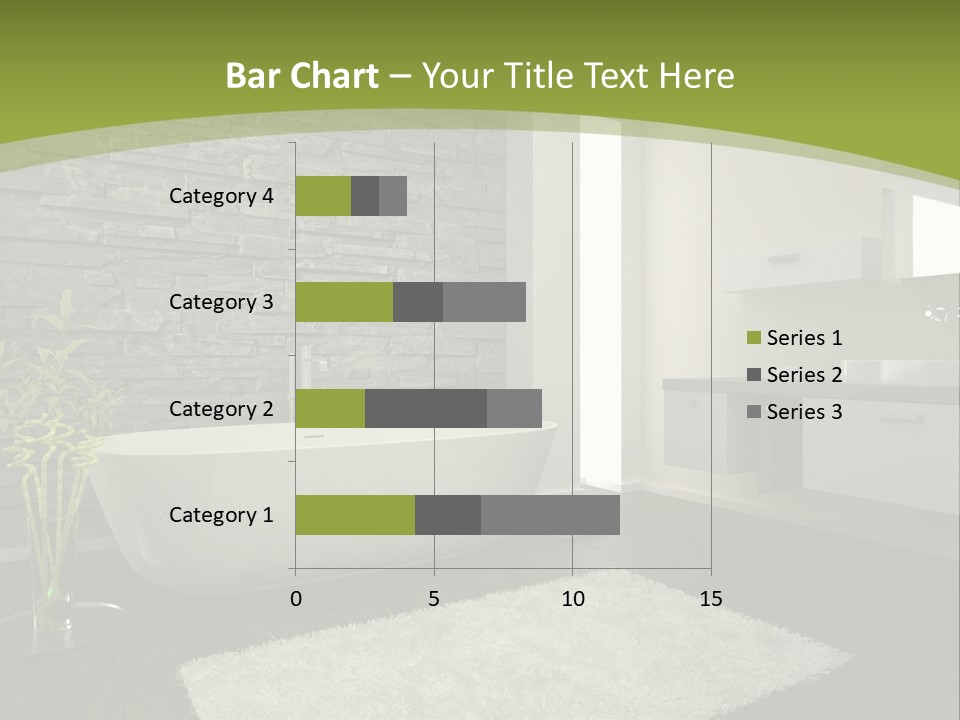 Bar Chart – Your Title Text Here

Category 4
Category 3
Category 2
Category 1

0
5
10
15

Series 1
Series 2
Series 3